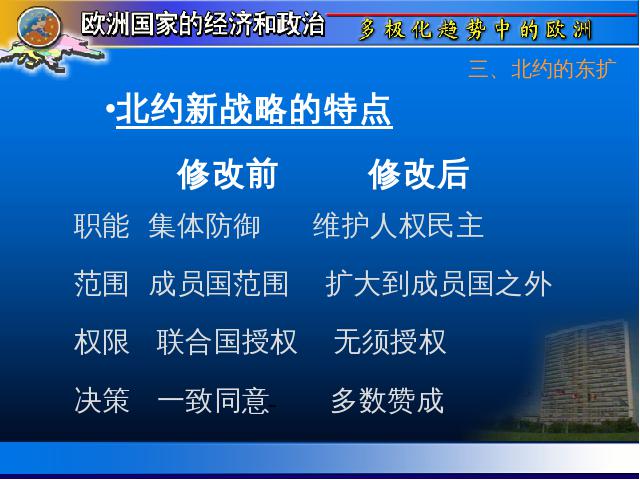 欧洲国家的经济和政治

多极化趋势中的欧洲

三、北约的东扩

•北约新战略的特点

|  | 修改前 | 修改后 |
|---|---|---|
| 职能 | 集体防御 | 维护人权民主 |
| 范围 | 成员国范围 | 扩大到成员国之外 |
| 权限 | 联合国授权 | 无须授权 |
| 决策 | 一致同意 | 多数赞成 |